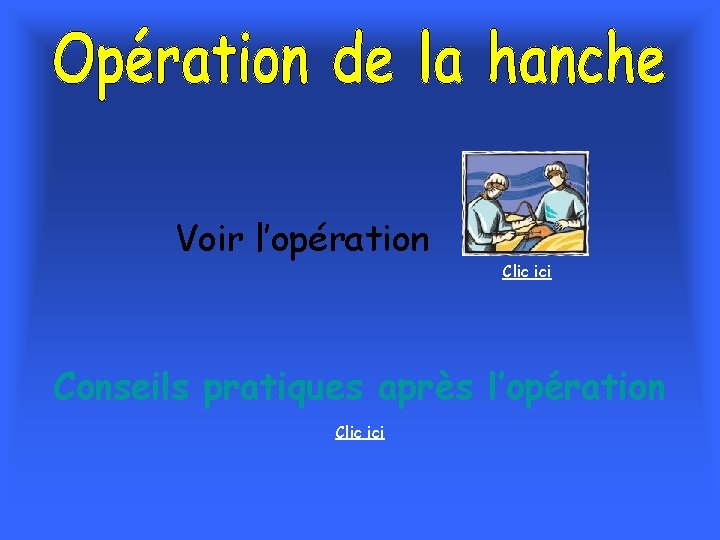 Opération de la hanche

Voir l’opération

Clic ici

Conseils pratiques après l’opération

Clic ici